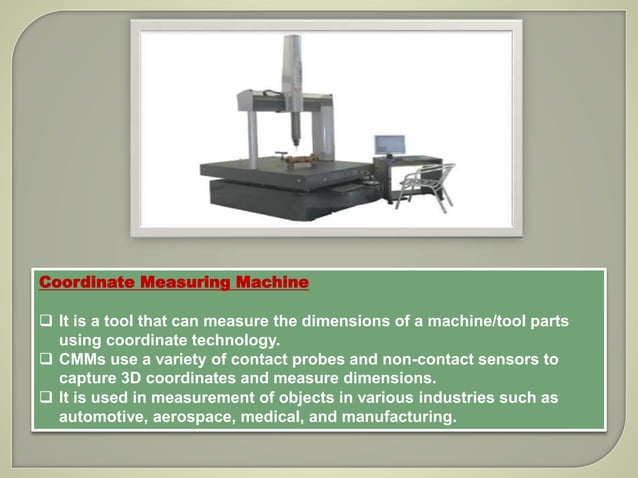 Coordinate Measuring Machine

❑ It is a tool that can measure the dimensions of a machine/tool parts using coordinate technology.
❑ CMMs use a variety of contact probes and non-contact sensors to capture 3D coordinates and measure dimensions.
❑ It is used in measurement of objects in various industries such as automotive, aerospace, medical, and manufacturing.